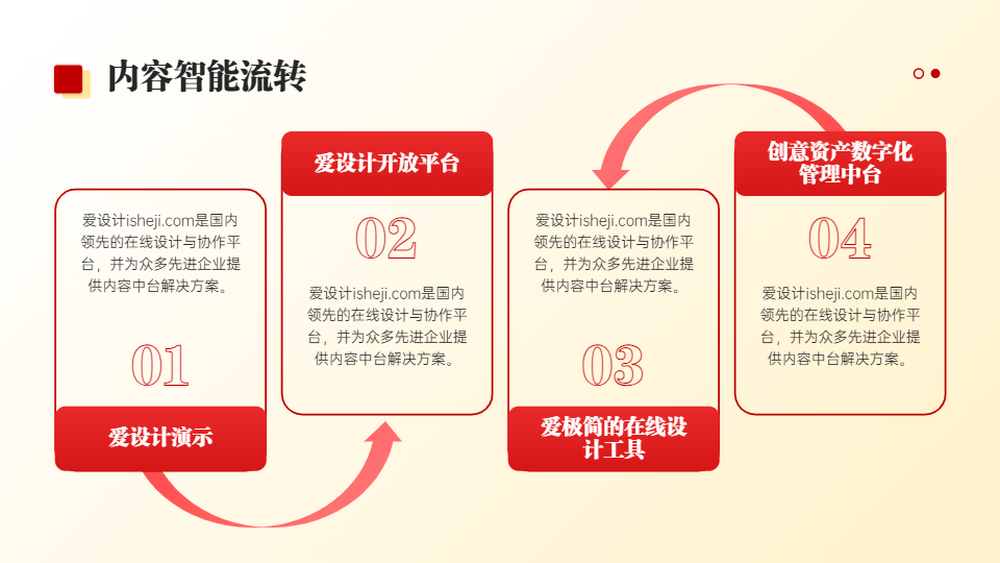 内容智能流转

爱设计isheji.com是国内领先的在线设计与协作平台，并为众多先进企业提供内容中台解决方案。

01

爱设计演示

爱设计开放平台

02

爱设计isheji.com是国内领先的在线设计与协作平台，并为众多先进企业提供内容中台解决方案。

爱设计isheji.com是国内领先的在线设计与协作平台，并为众多先进企业提供内容中台解决方案。

03

爱极简的在线设计工具

创意资产数字化管理中台

04

爱设计isheji.com是国内领先的在线设计与协作平台，并为众多先进企业提供内容中台解决方案。